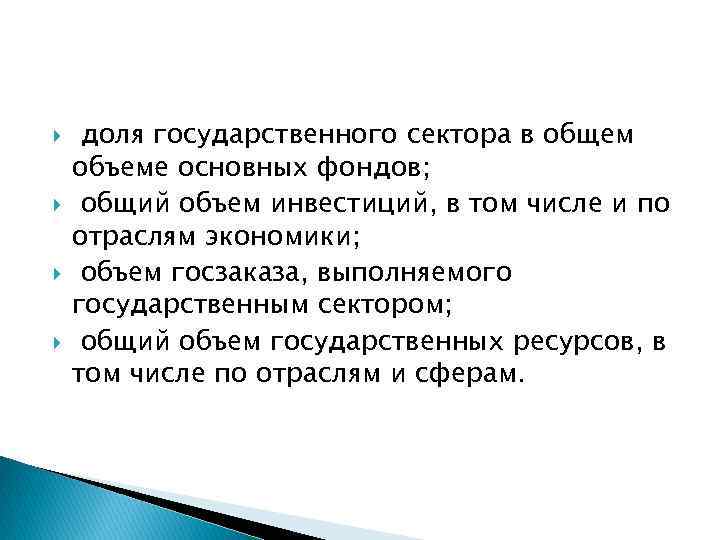 доля государственного сектора в общем объеме основных фондов;

общий объем инвестиций, в том числе и по отраслям экономики;

объем госзаказа, выполняемого государственным сектором;

общий объем государственных ресурсов, в том числе по отраслям и сферам.